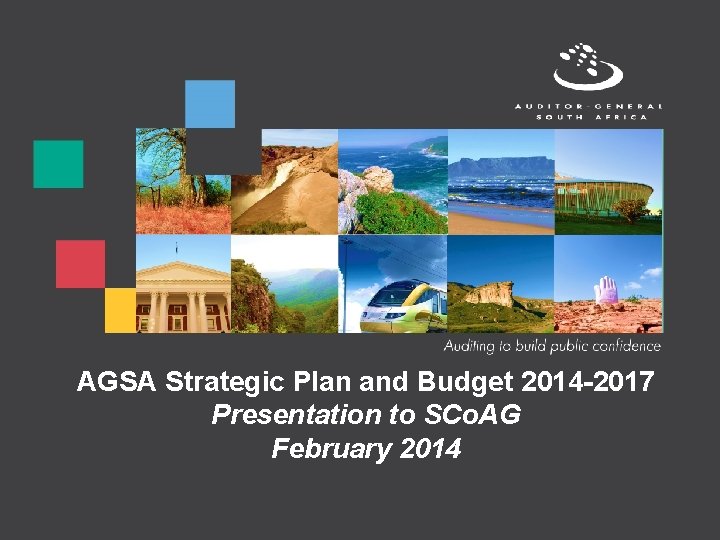 AUDITOR-GENERAL
SOUTH AFRICA

Auditing to build public confidence

AGSA Strategic Plan and Budget 2014-2017
Presentation to SCoAG
February 2014